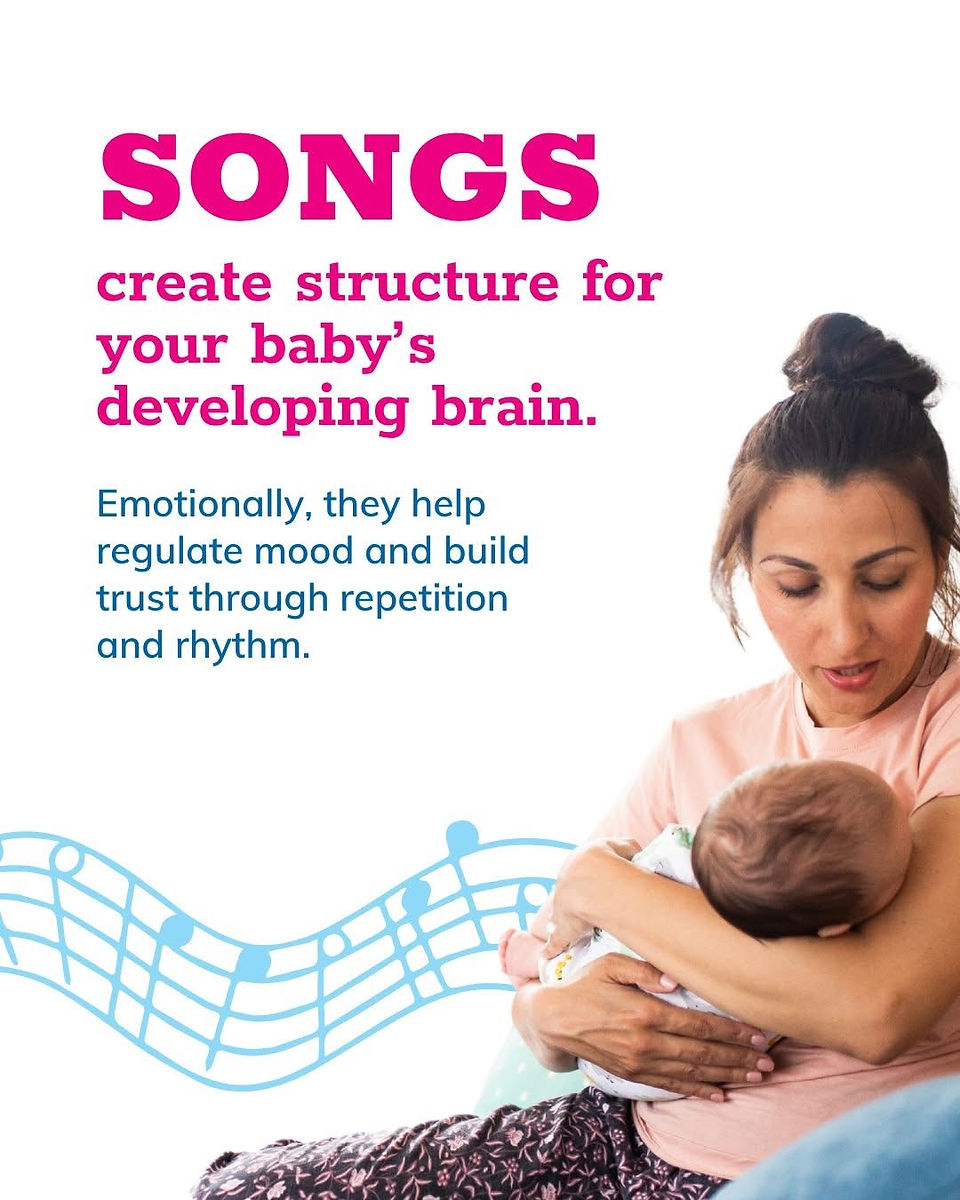 SONGS

create structure for your baby's developing brain.

Emotionally, they help regulate mood and build trust through repetition and rhythm.